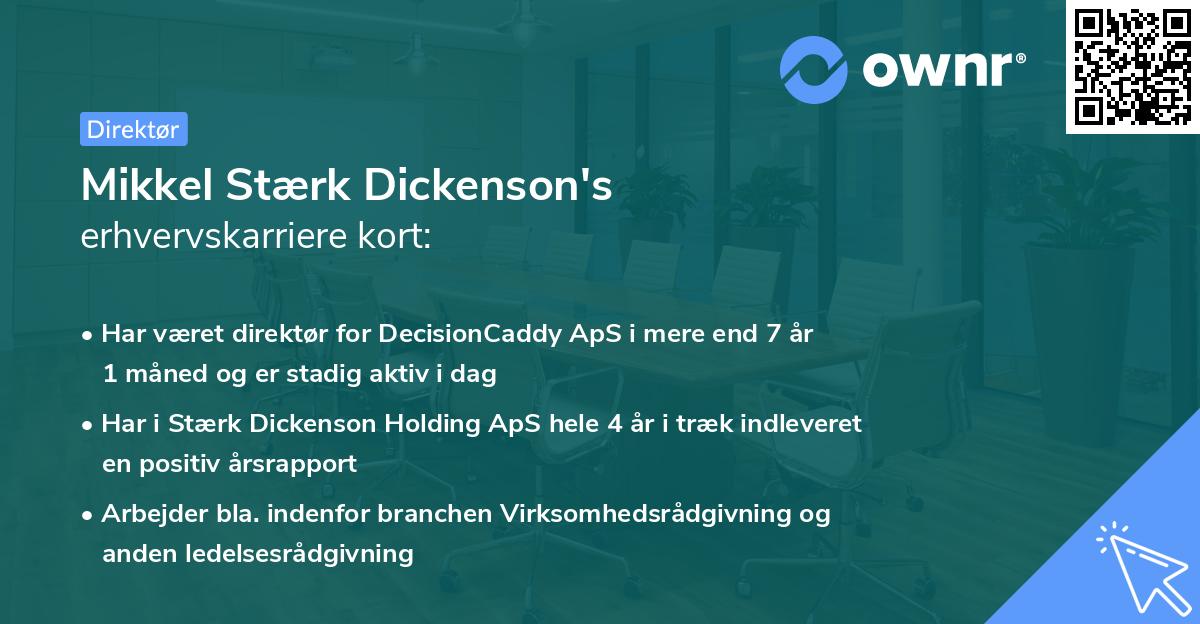 ownr®

Direktør

Mikkel Stærk Dickenson's
erhvervskarriere kort:

• Har været direktør for DecisionCaddy ApS i mere end 7 år 1 måned og er stadig aktiv i dag

• Har i Stærk Dickenson Holding ApS hele 4 år i træk indleveret en positiv årsrapport

• Arbejder bla. indenfor branchen Virksomhedsrådgivning og anden ledelsesrådgivning